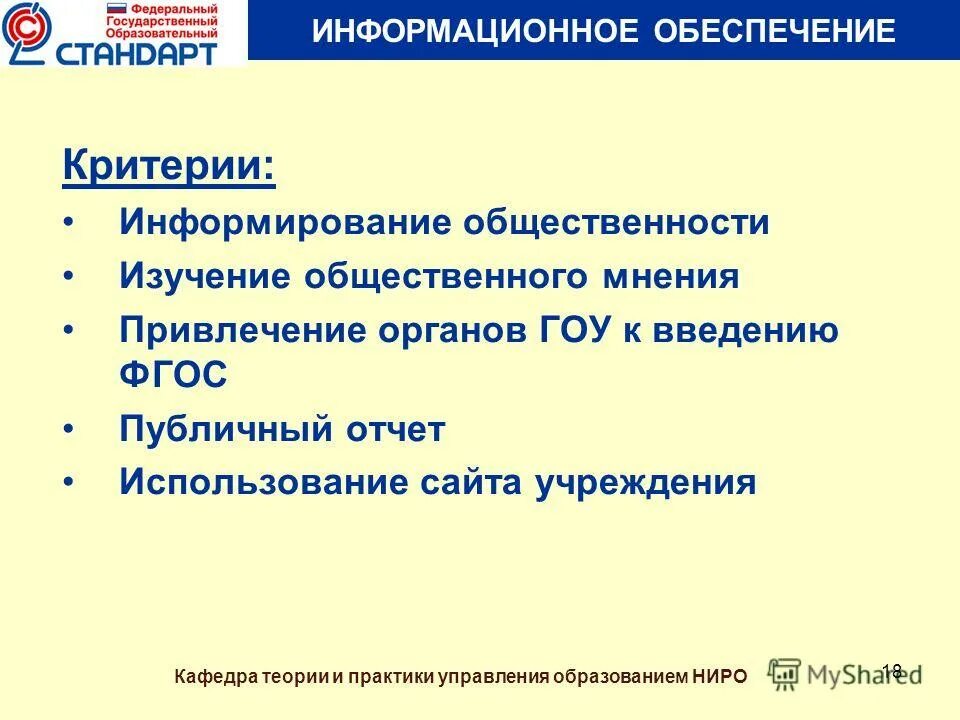 Федеральный Государственный Образовательный СТАНДАРТ

ИНФОРМАЦИОННОЕ ОБЕСПЕЧЕНИЕ

Критерии:

• Информирование общественности
• Изучение общественного мнения
• Привлечение органов ГОУ к введению ФГОС
• Публичный отчет
• Использование сайта учреждения

Кафедра теории и практики управления образованием НИРО

MyShared

18